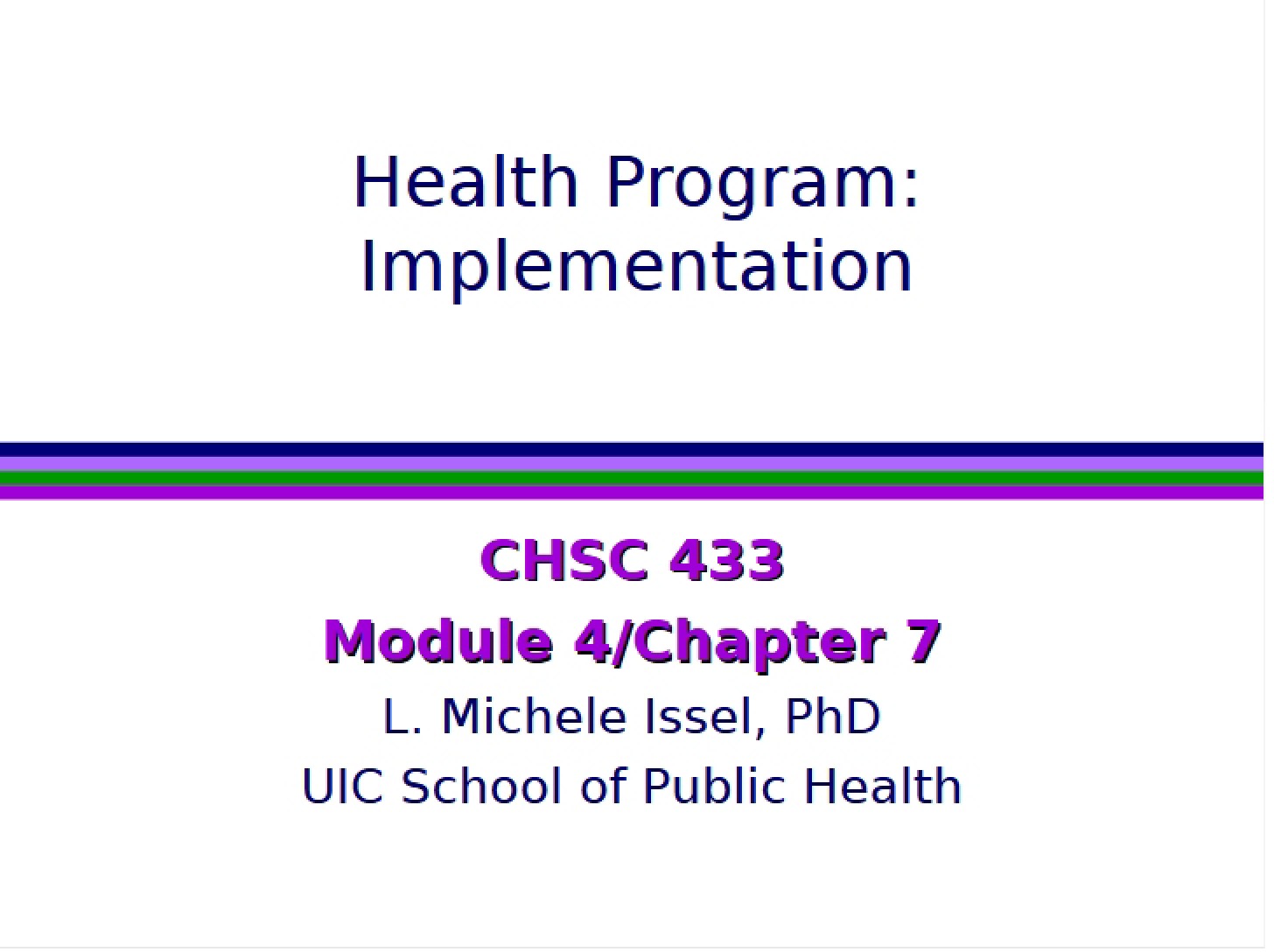 Health Program: Implementation

CHSC 433
Module 4/Chapter 7
L. Michele Issel, PhD
UIC School of Public Health